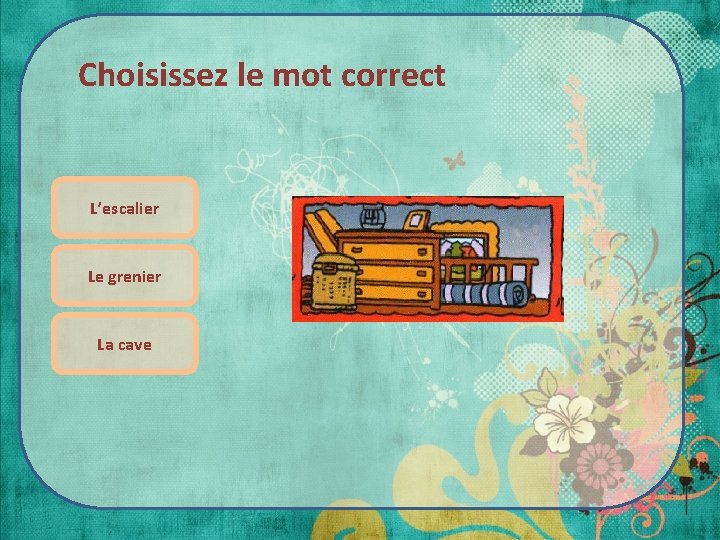 Choisissez le mot correct

L’escalier

Le grenier

La cave